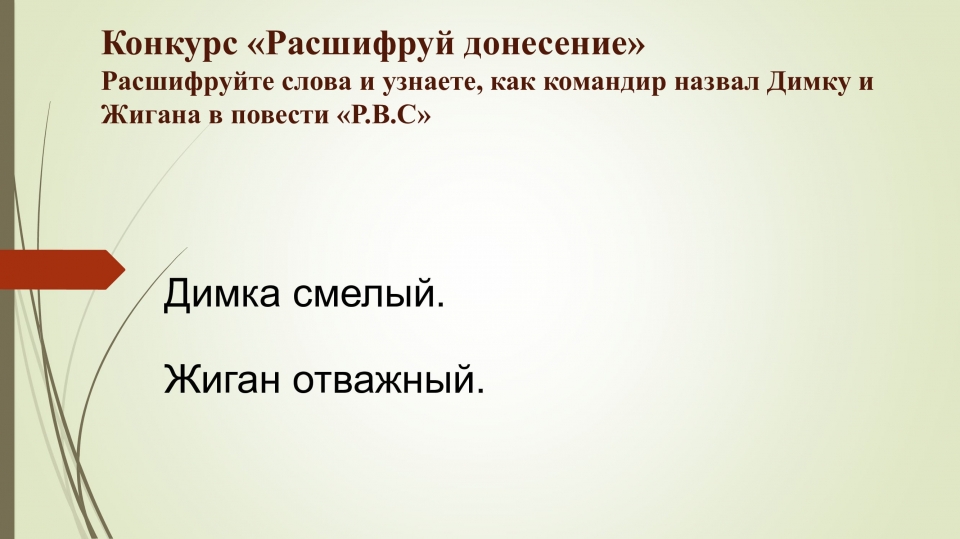 Конкурс «Расшифруй донесение»
Расшифруйте слова и узнаете, как командир назвал Димку и Жигана в повести «Р.В.С»

Димка смелый.

Жиган отважный.